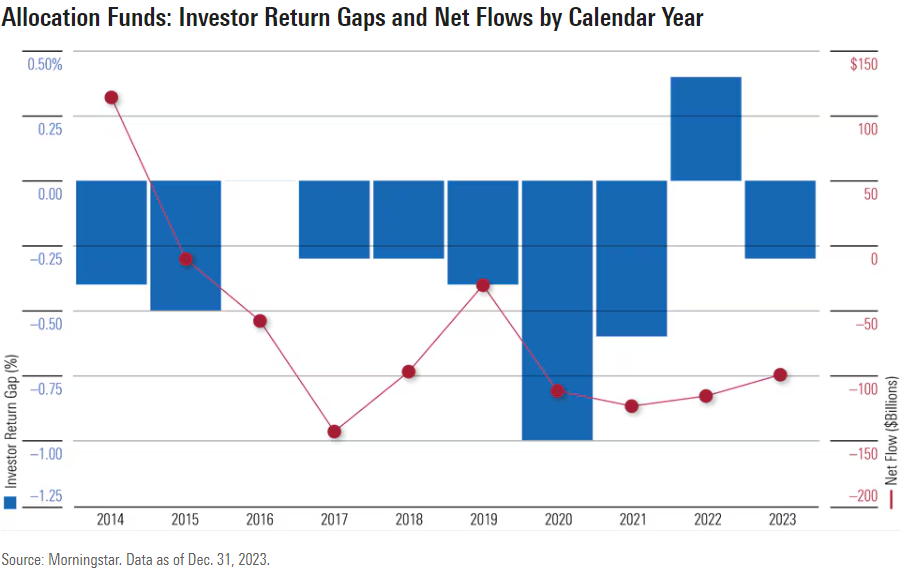 Allocation Funds: Investor Return Gaps and Net Flows by Calendar Year

0.50%
0.25
0.00
−0.25
−0.50
−0.75
−1.00
−1.25

Investor Return Gap (%)

$150
100
50
0
−50
−100
−150
−200

Net Flow ($Billions)

2014 2015 2016 2017 2018 2019 2020 2021 2022 2023

Source: Morningstar. Data as of Dec. 31, 2023.